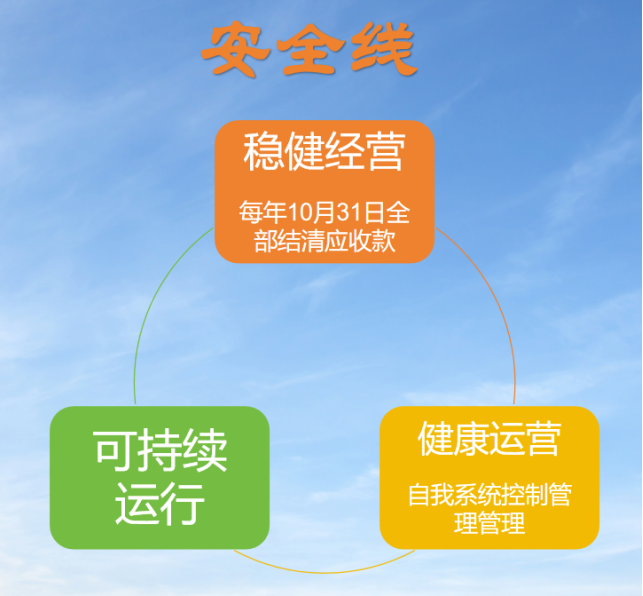 安全线

稳健经营

每年10月31日全部结清应收款

健康运营

自我系统控制管理管理

可持续运行